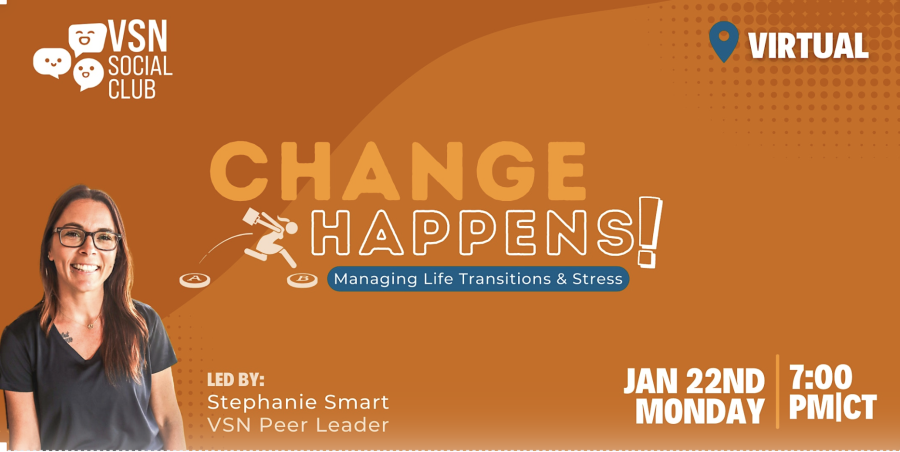 VSN SOCIAL CLUB

VIRTUAL

CHANGE HAPPENS!

A B

Managing Life Transitions & Stress

LED BY:
Stephanie Smart
VSN Peer Leader

JAN 22ND MONDAY

7:00 PM|CT